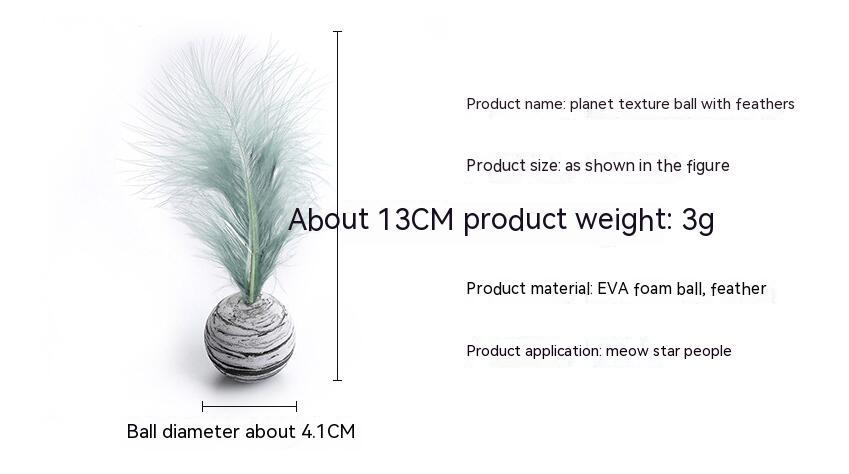 Product name: planet texture ball with feathers

Product size: as shown in the figure

About 13CM product weight: 3g

Product material: EVA foam ball, feather

Product application: meow star people

Ball diameter about 4.1CM